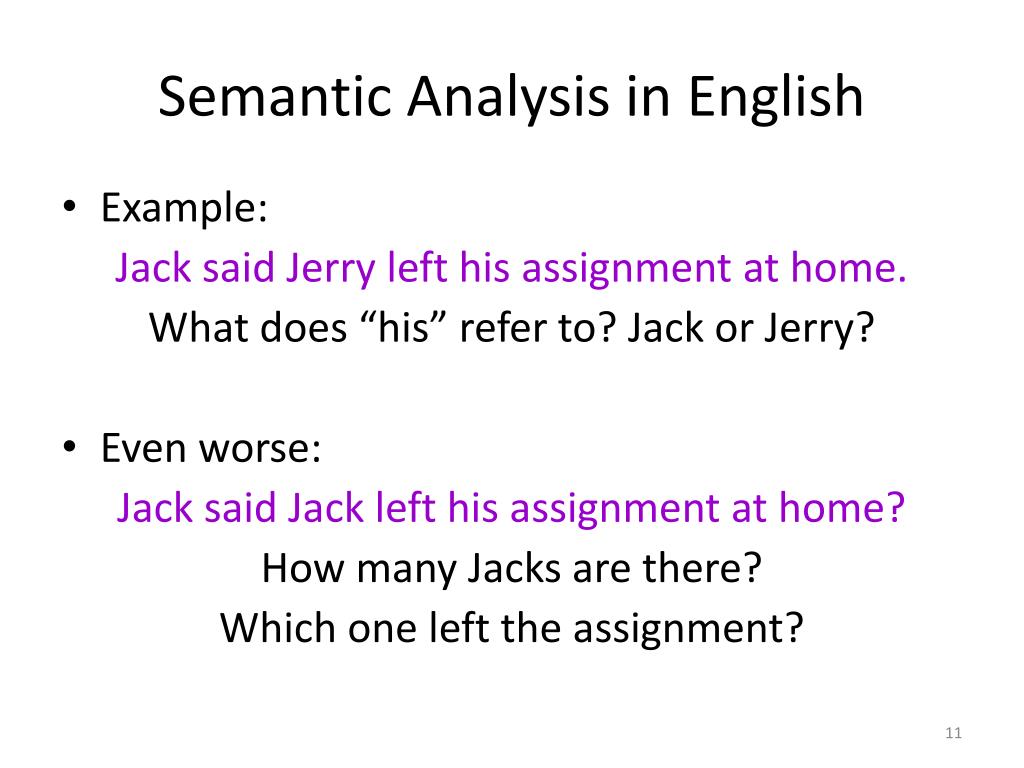 Semantic Analysis in English

• Example:
Jack said Jerry left his assignment at home.
What does “his” refer to? Jack or Jerry?

• Even worse:
Jack said Jack left his assignment at home?
How many Jacks are there?
Which one left the assignment?

11